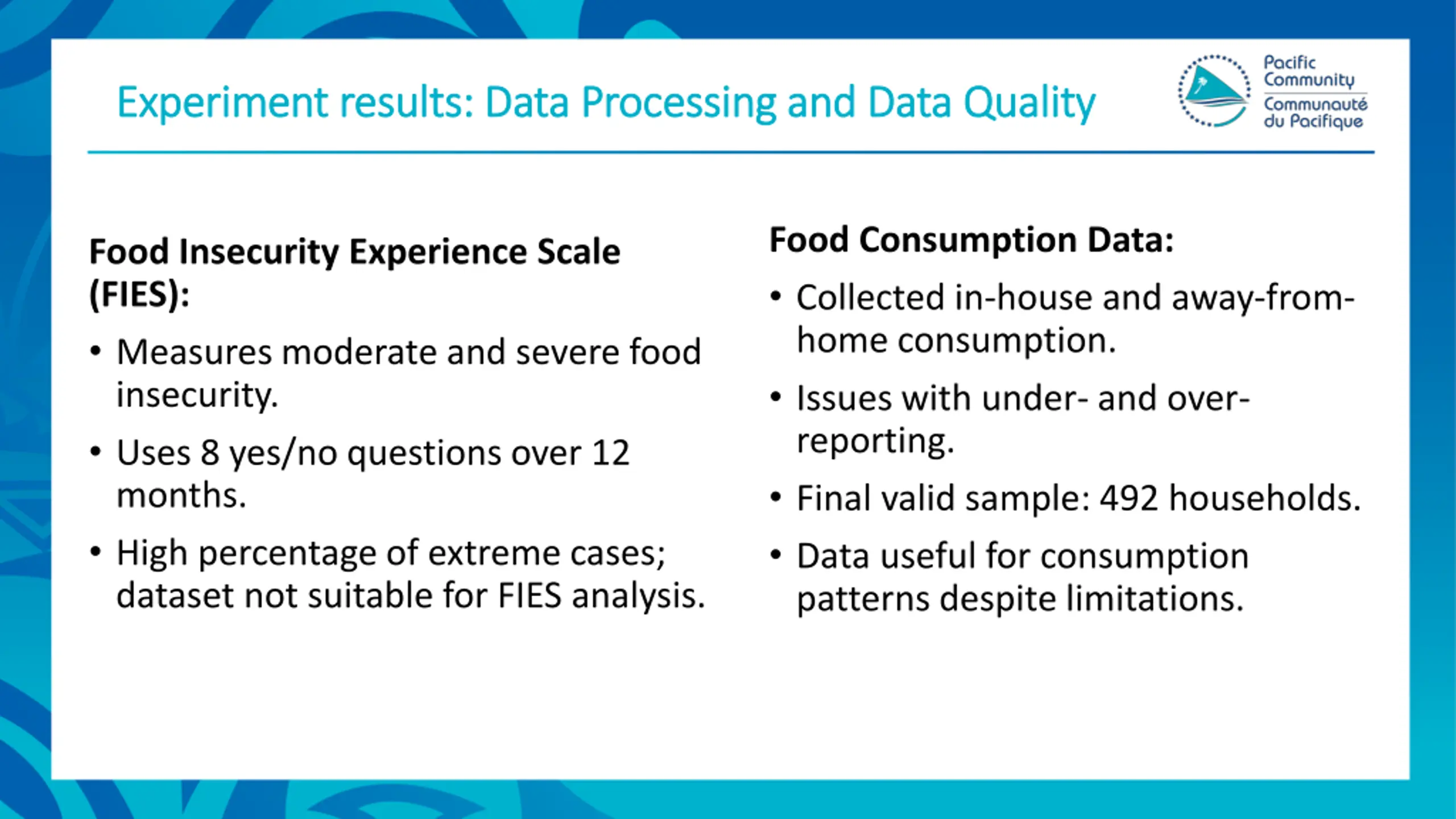 Experiment results: Data Processing and Data Quality

Pacific Community
Communauté du Pacifique

Food Insecurity Experience Scale (FIES):

• Measures moderate and severe food insecurity.

• Uses 8 yes/no questions over 12 months.

• High percentage of extreme cases; dataset not suitable for FIES analysis.

Food Consumption Data:

• Collected in-house and away-from-home consumption.

• Issues with under- and over-reporting.

• Final valid sample: 492 households.

• Data useful for consumption patterns despite limitations.